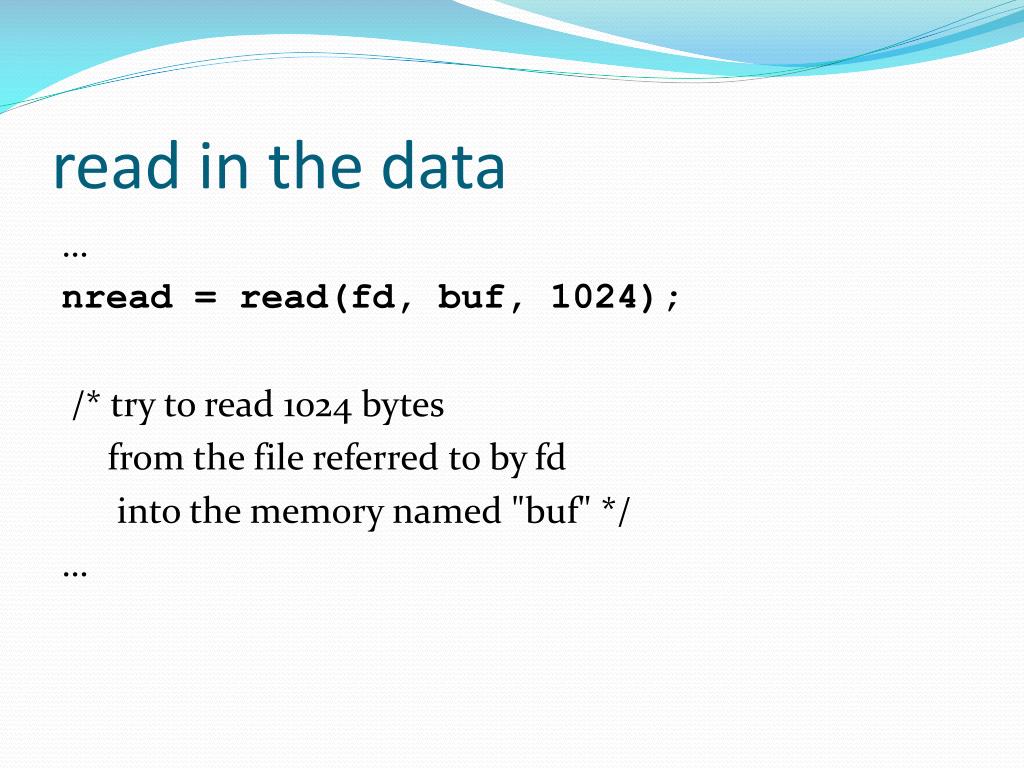 read in the data

…
nread = read(fd, buf, 1024);

/* try to read 1024 bytes
from the file referred to by fd
into the memory named "buf" */
…